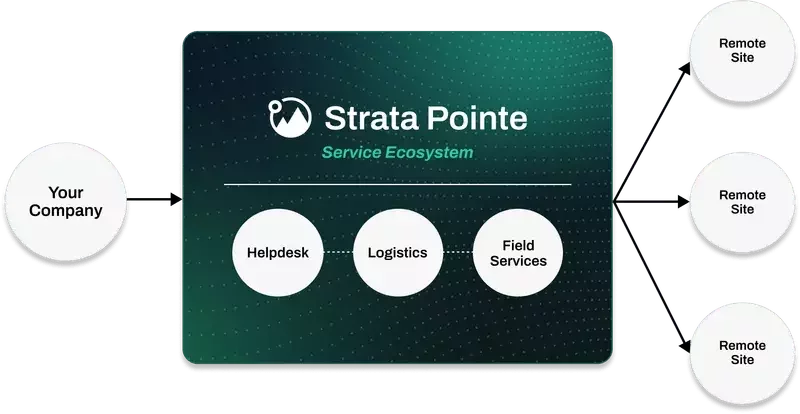 Your Company

Strata Pointe

Service Ecosystem

Helpdesk

Logistics

Field Services

Remote Site

Remote Site

Remote Site